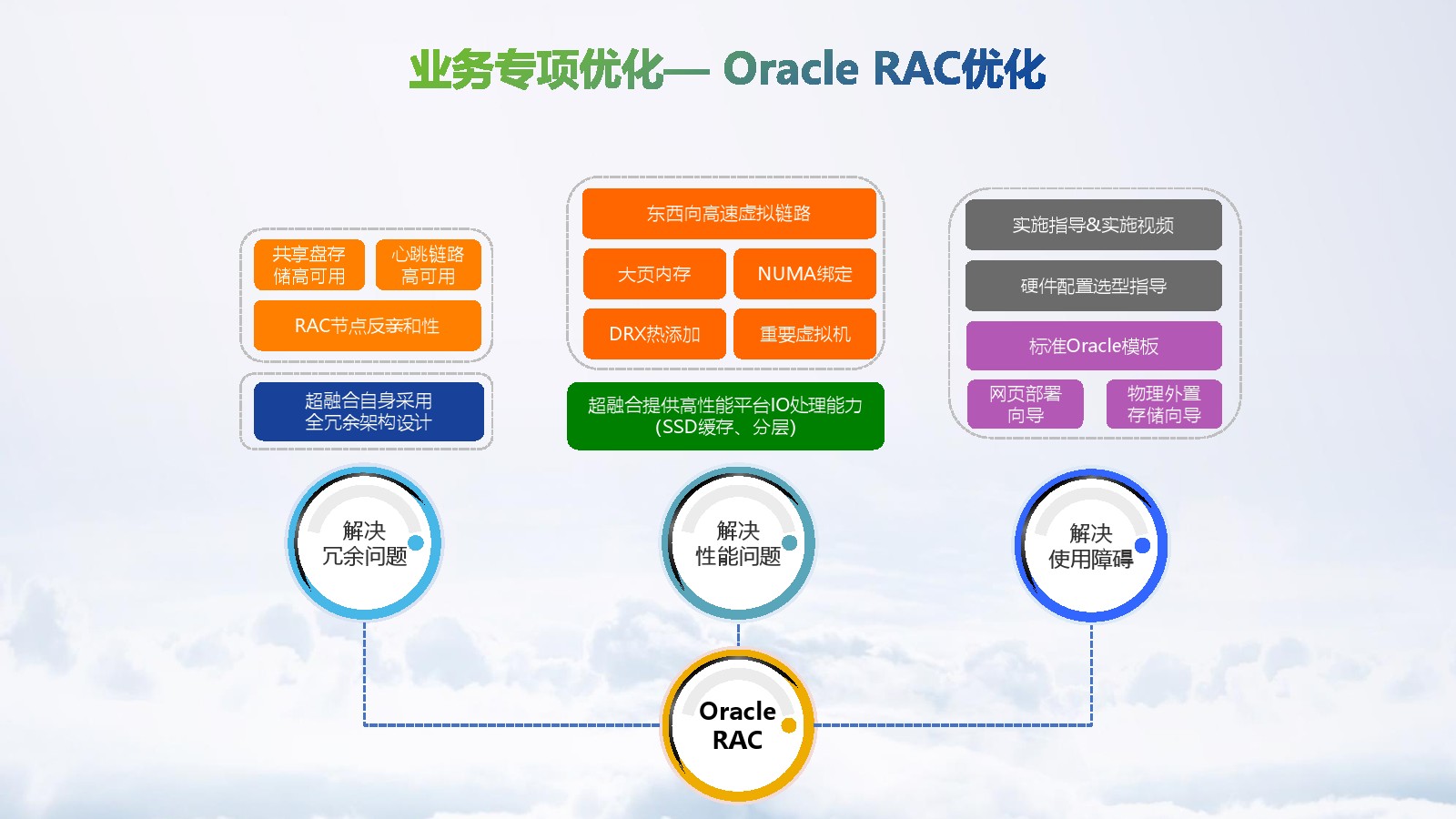 业务专项优化— Oracle RAC优化

共享盘存储高可用

心跳链路高可用

RAC节点反亲和性

超融合自身采用全冗余架构设计

东西向高速虚拟链路

大页内存

NUMA绑定

DRX热添加

重要虚拟机

超融合提供高性能平台IO处理能力（SSD缓存、分层）

实施指导&实施视频

硬件配置选型指导

标准Oracle模板

网页部署向导

物理外置存储向导

解决冗余问题

解决性能问题

解决使用障碍

Oracle RAC